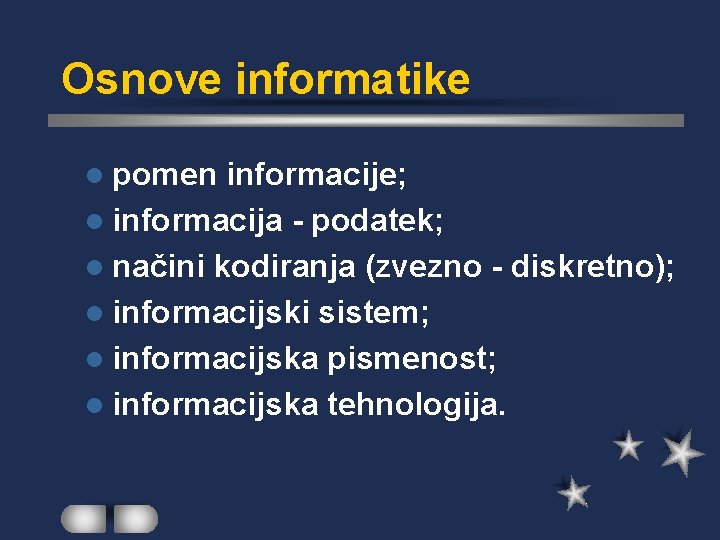 Osnove informatike

- pomen informacije;
- informacija - podatek;
- načini kodiranja (zvezno - diskretno);
- informacijski sistem;
- informacijska pismenost;
- informacijska tehnologija.